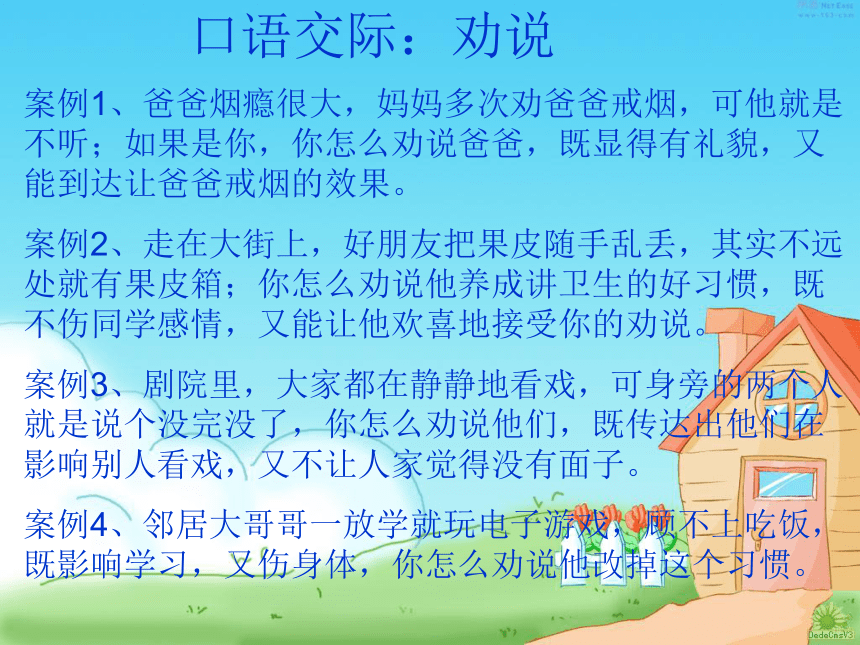 网易 NetEase www.163.com

口语交际：劝说

案例1、爸爸烟瘾很大，妈妈多次劝爸爸戒烟，可他就是不听；如果是你，你怎么劝说爸爸，既显得有礼貌，又能到达让爸爸戒烟的效果。

案例2、走在大街上，好朋友把果皮随手乱丢，其实不远处就有果皮箱；你怎么劝说他养成讲卫生的好习惯，既不伤同学感情，又能让他欢喜地接受你的劝说。

案例3、剧院里，大家都在静静地看戏，可身旁的两个人就是说个没完没了，你怎么劝说他们，既传达出他们在影响别人看戏，又不让人家觉得没有面子。

案例4、邻居大哥哥一放学就玩电子游戏，顾不上吃饭，既影响学习，又伤身体，你怎么劝说他改掉这个习惯。

DedeCmsV3